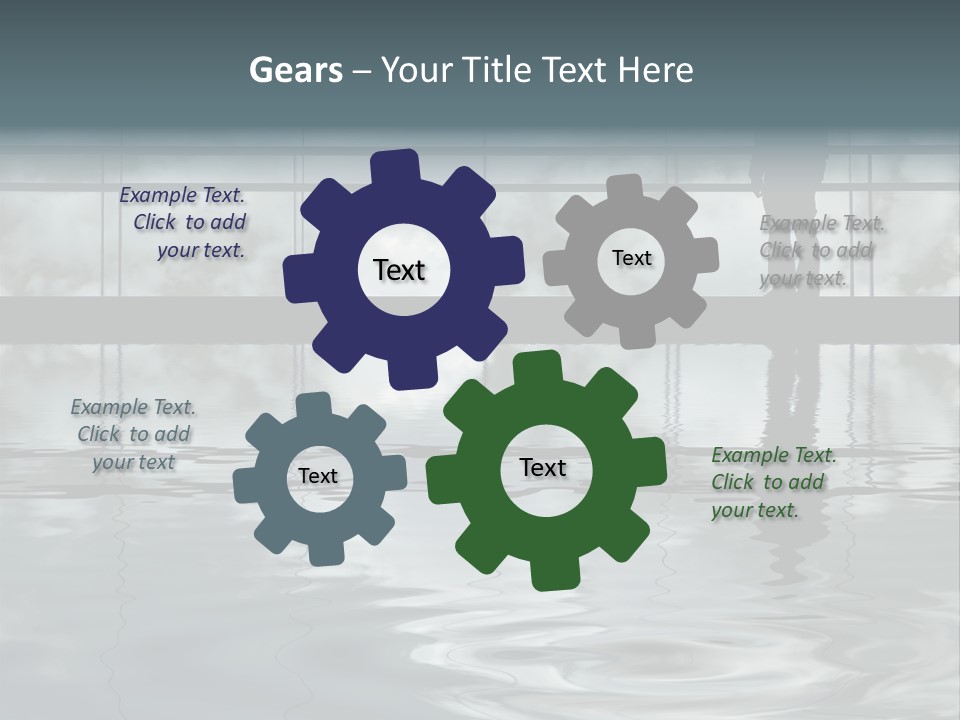 Gears – Your Title Text Here

Example Text. Click to add your text.

Text

Text

Example Text. Click to add your text.

Example Text. Click to add your text

Text

Text

Example Text. Click to add your text.